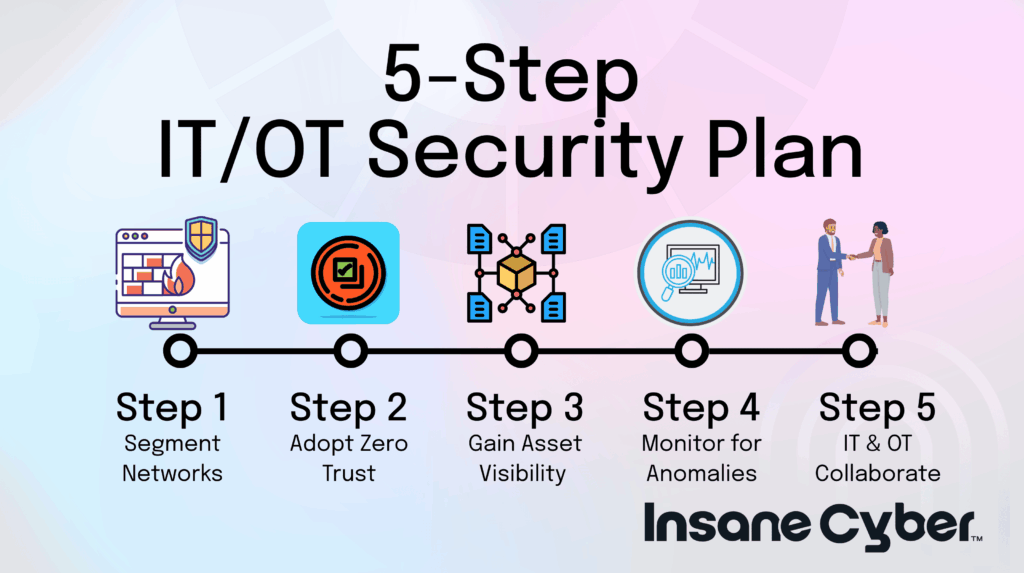 5-Step
IT/OT Security Plan

Step 1
Segment Networks

Step 2
Adopt Zero Trust

Step 3
Gain Asset Visibility

Step 4
Monitor for Anomalies

Step 5
IT & OT Collaborate

Insane Cyber™